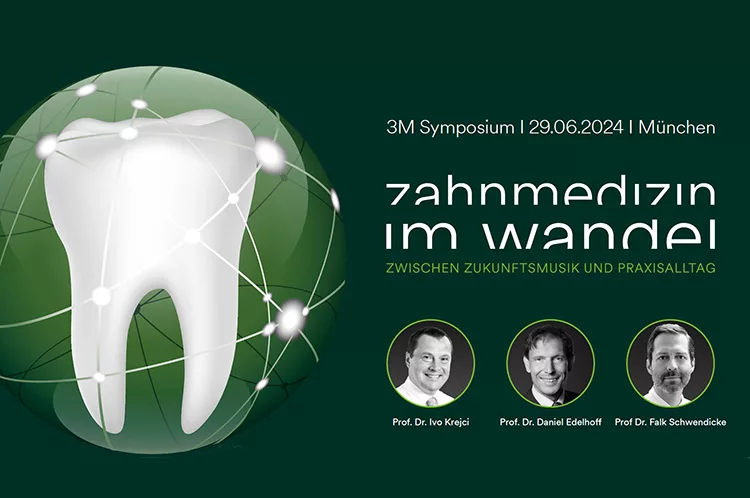 3M Symposium I 29.06.2024 I München

zahnmedizin im wandel

ZWISCHEN ZUKUNFTSMUSIK UND PRAXISALLTAG

Prof. Dr. Ivo Krejci

Prof. Dr. Daniel Edelhoff

Prof Dr. Falk Schwendicke